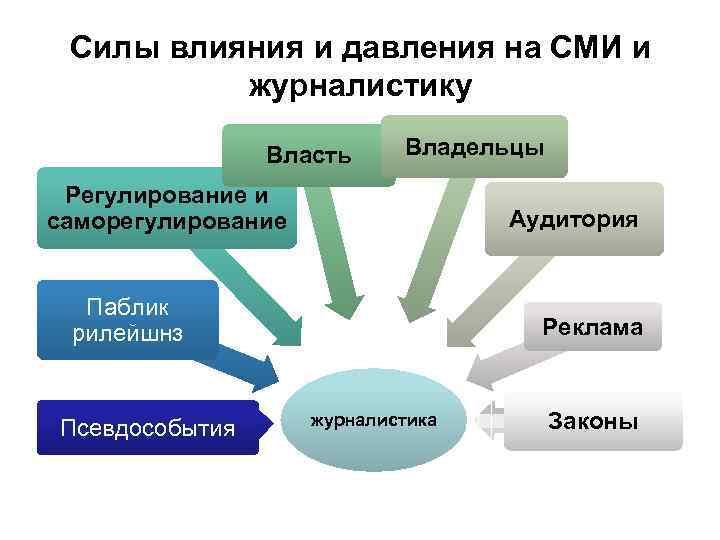 Силы влияния и давления на СМИ и журналистику

Власть

Владельцы

Регулирование и саморегулирование

Аудитория

Паблик рилейшнз

Реклама

Псевдособытия

журналистика

Законы